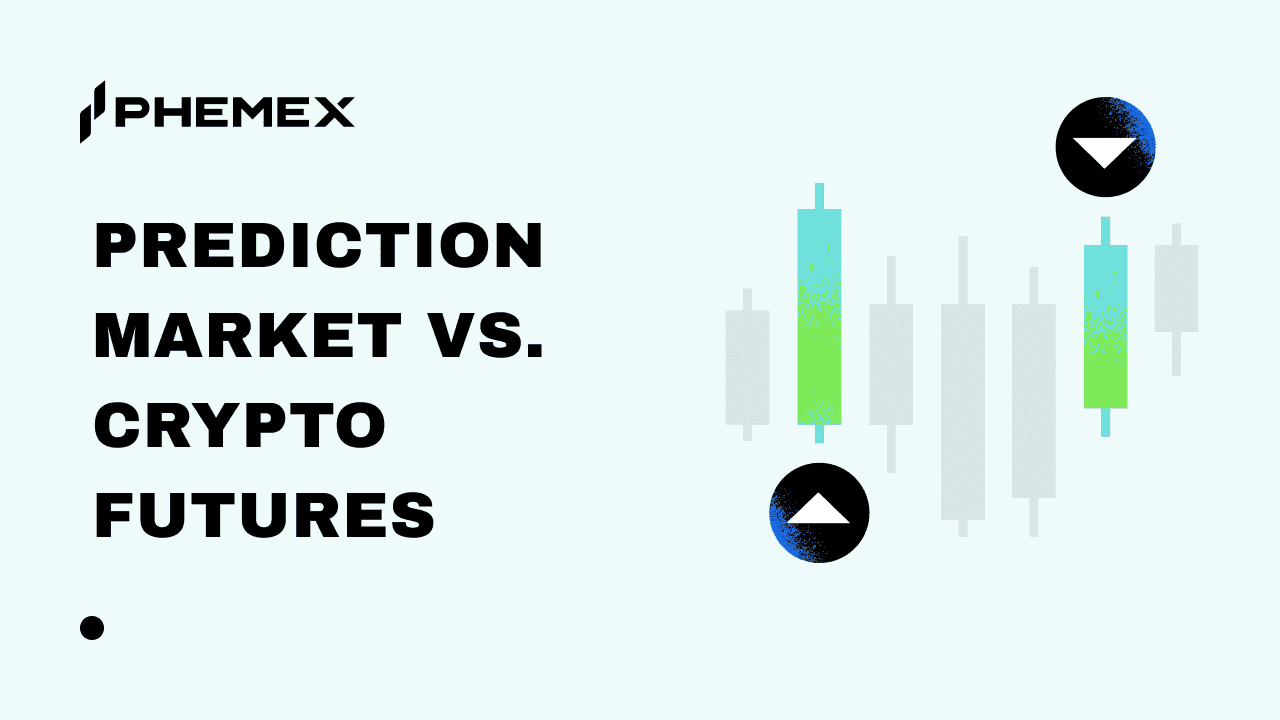 PHEMEX

PREDICTION MARKET VS. CRYPTO FUTURES